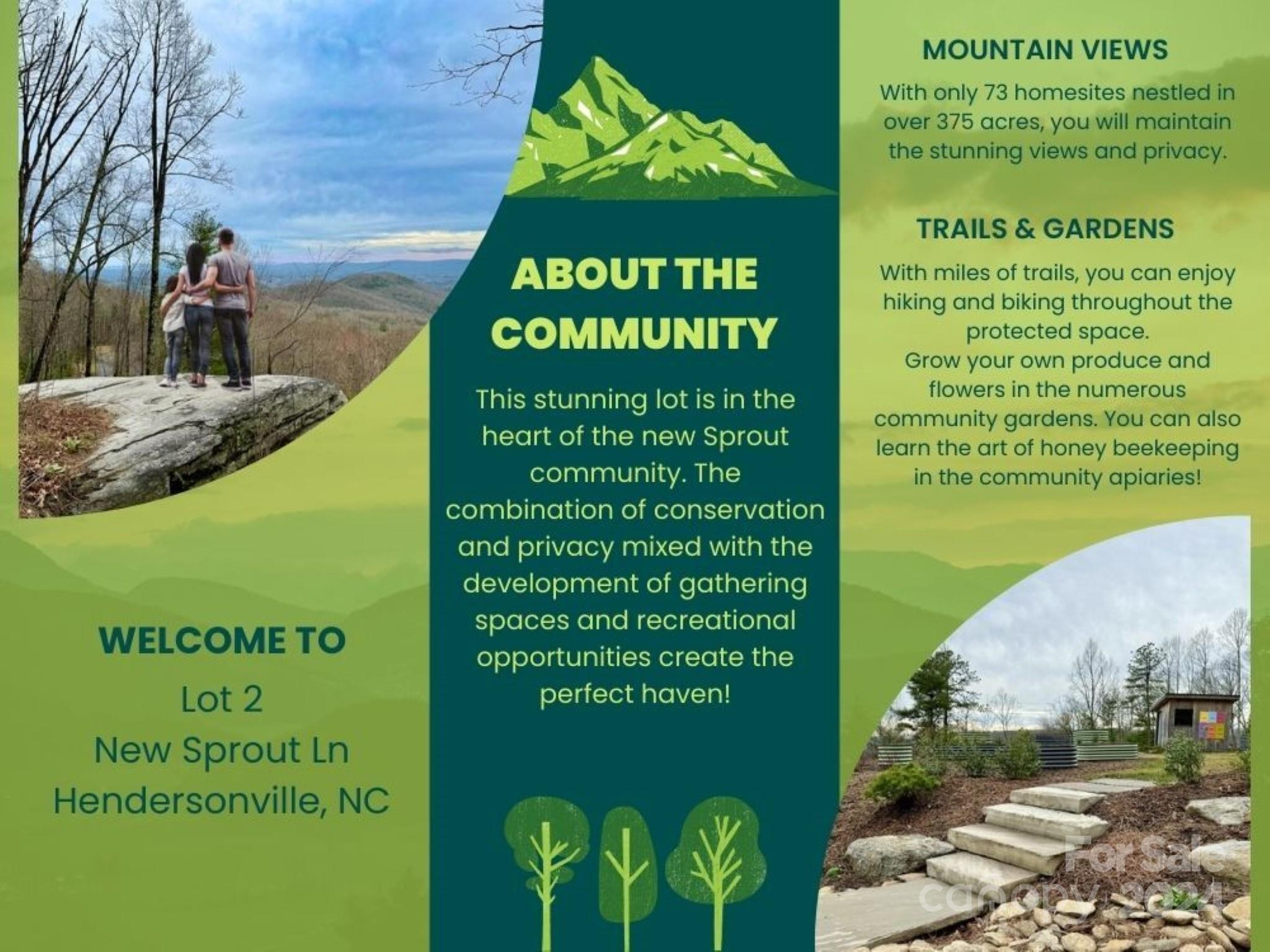 WELCOME TO

Lot 2
New Sprout Ln
Hendersonville, NC

ABOUT THE COMMUNITY

This stunning lot is in the heart of the new Sprout community. The combination of conservation and privacy mixed with the development of gathering spaces and recreational opportunities create the perfect haven!

MOUNTAIN VIEWS

With only 73 homesites nestled in over 375 acres, you will maintain the stunning views and privacy.

TRAILS & GARDENS

With miles of trails, you can enjoy hiking and biking throughout the protected space.
Grow your own produce and flowers in the numerous community gardens. You can also learn the art of honey beekeeping in the community apiaries!

For Sale
canopy 2024